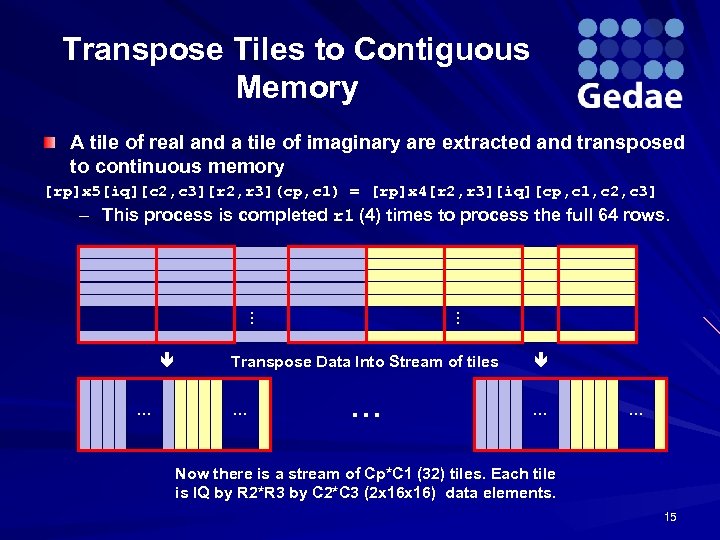 Transpose Tiles to Contiguous Memory

Gedae

A tile of real and a tile of imaginary are extracted and transposed to continuous memory

[rp]x5[iq][c2,c3][r2,r3](cp,c1) = [rp]x4[r2,r3][iq][cp,c1,c2,c3]

– This process is completed r1 (4) times to process the full 64 rows.

⋮

⋮

Transpose Data Into Stream of tiles

...

...

...

...

...

Now there is a stream of Cp*C1 (32) tiles. Each tile is IQ by R2*R3 by C2*C3 (2x16x16) data elements.

15